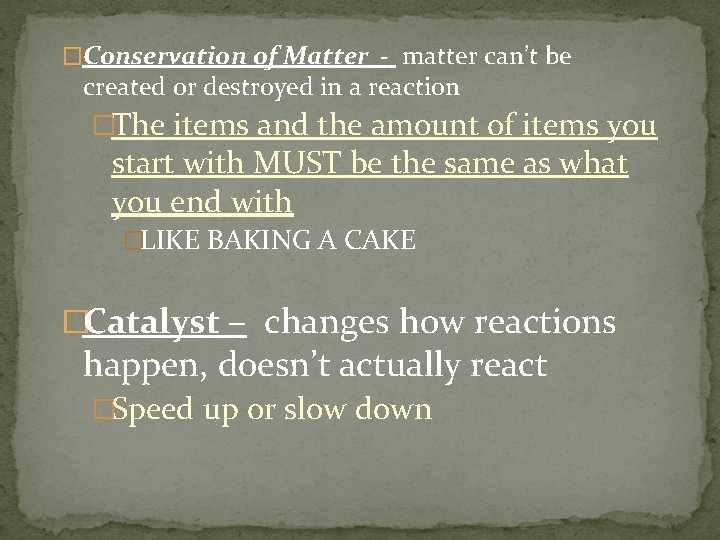 Conservation of Matter - matter can't be created or destroyed in a reaction

The items and the amount of items you start with MUST be the same as what you end with

LIKE BAKING A CAKE

Catalyst – changes how reactions happen, doesn't actually react

Speed up or slow down